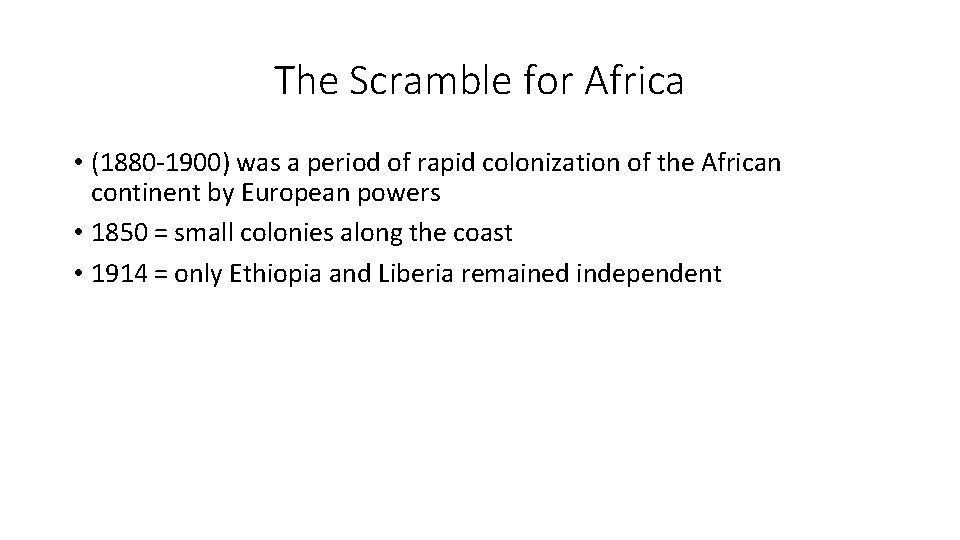 The Scramble for Africa

• (1880-1900) was a period of rapid colonization of the African continent by European powers
• 1850 = small colonies along the coast
• 1914 = only Ethiopia and Liberia remained independent